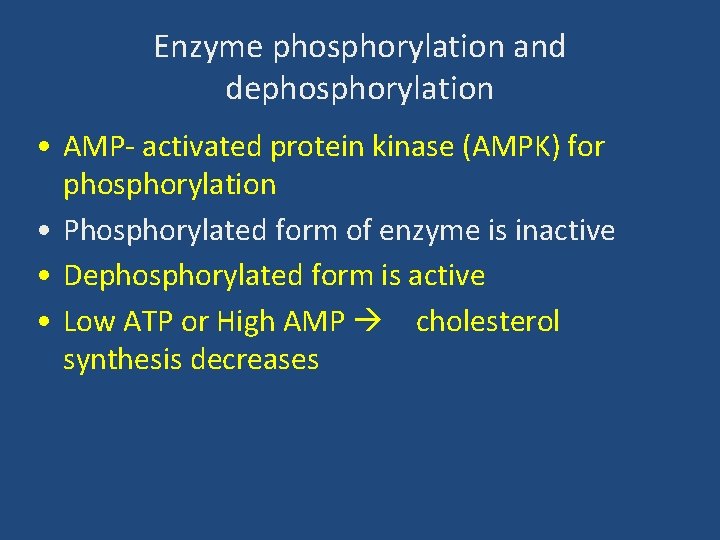 Enzyme phosphorylation and dephosphorylation

• AMP- activated protein kinase (AMPK) for phosphorylation
• Phosphorylated form of enzyme is inactive
• Dephosphorylated form is active
• Low ATP or High AMP → cholesterol synthesis decreases